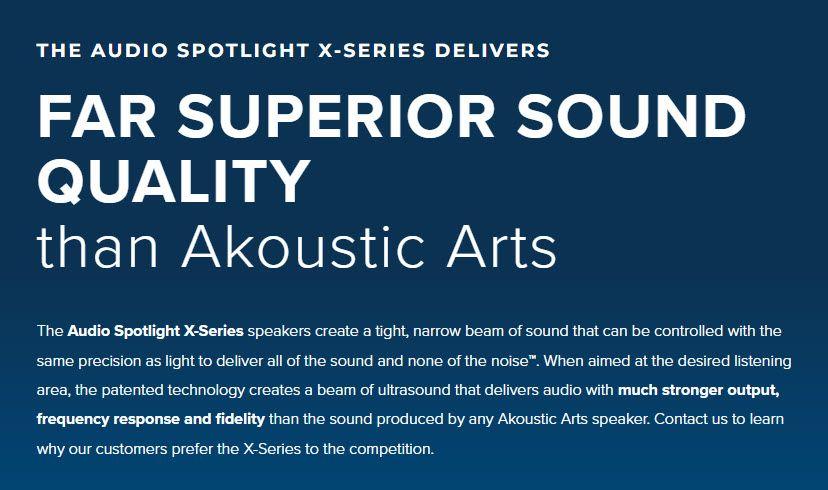 THE AUDIO SPOTLIGHT X-SERIES DELIVERS

FAR SUPERIOR SOUND QUALITY than Akoustic Arts

The Audio Spotlight X-Series speakers create a tight, narrow beam of sound that can be controlled with the same precision as light to deliver all of the sound and none of the noise™. When aimed at the desired listening area, the patented technology creates a beam of ultrasound that delivers audio with much stronger output, frequency response and fidelity than the sound produced by any Akoustic Arts speaker. Contact us to learn why our customers prefer the X-Series to the competition.